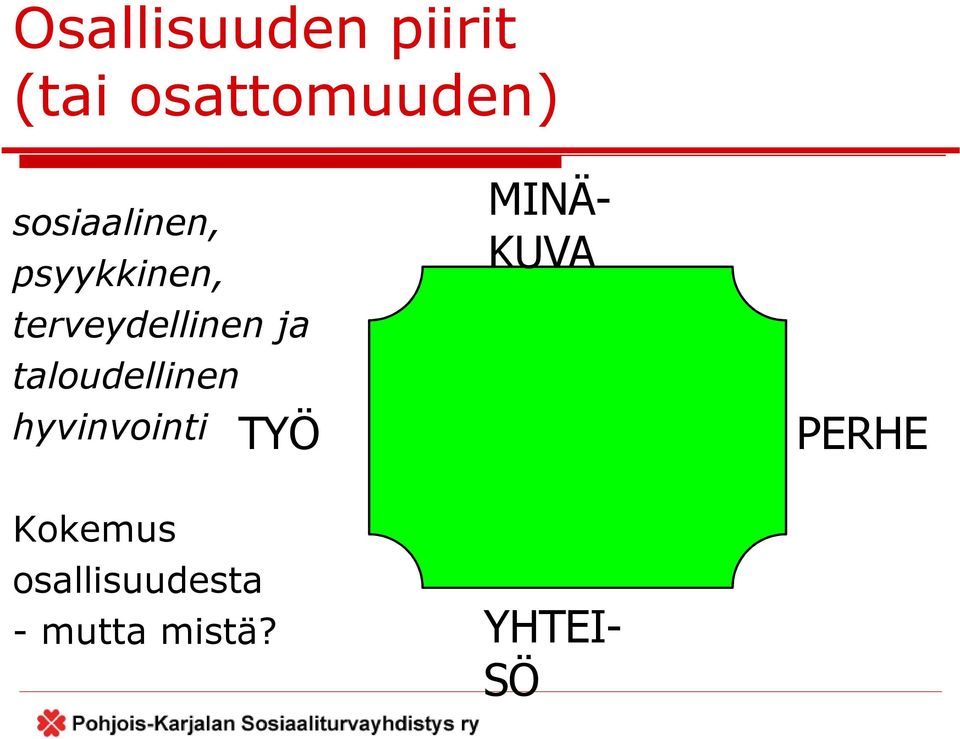 Osallisuuden piirit (tai osattomuuden)

sosiaalinen, psyykkinen, terveydellinen ja taloudellinen hyvinvointi

Kokemus osallisuudesta - mutta mistä?

MINÄ-KUVA

TYÖ

PERHE

YHTEI-SÖ

Pohjois-Karjalan Sosiaaliturvayhdistys ry